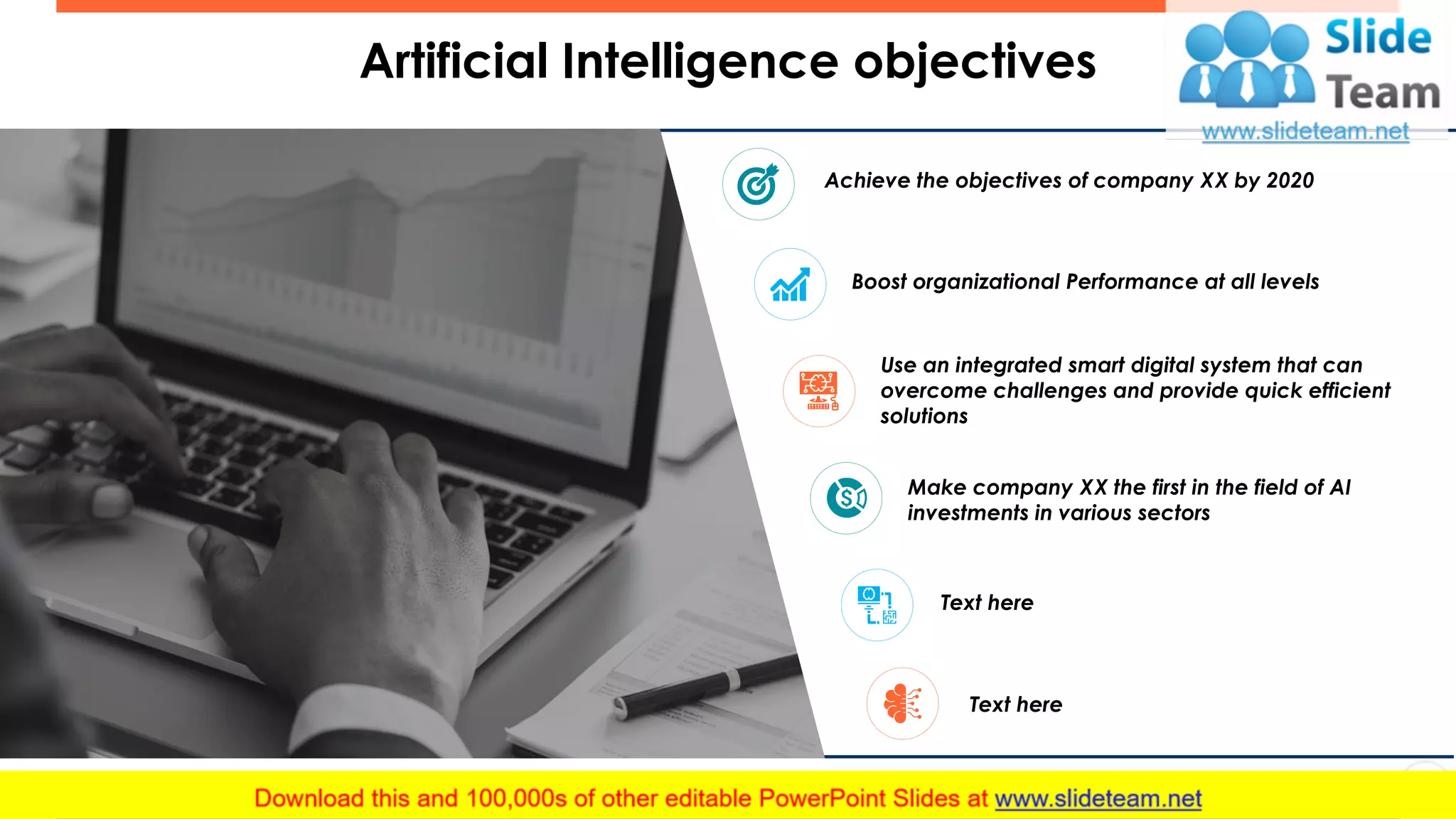 Artificial Intelligence objectives

Slide Team
www.slideteam.net

Achieve the objectives of company XX by 2020

Boost organizational Performance at all levels

Use an integrated smart digital system that can overcome challenges and provide quick efficient solutions

Make company XX the first in the field of AI investments in various sectors

Text here

Text here

Download this and 100,000s of other editable PowerPoint Slides at www.slideteam.net